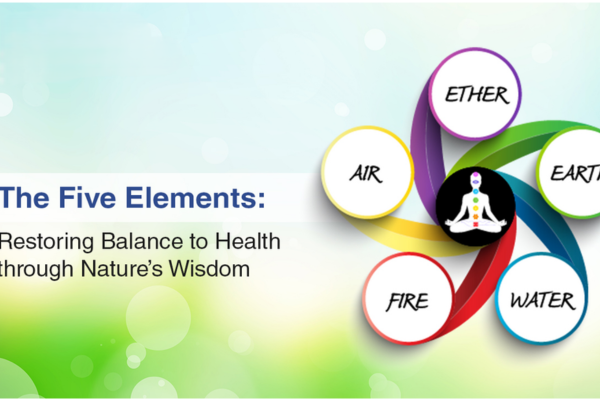 The Five Elements:
Restoring Balance to Health through Nature's Wisdom

ETHER
AIR
EART
FIRE
WATER